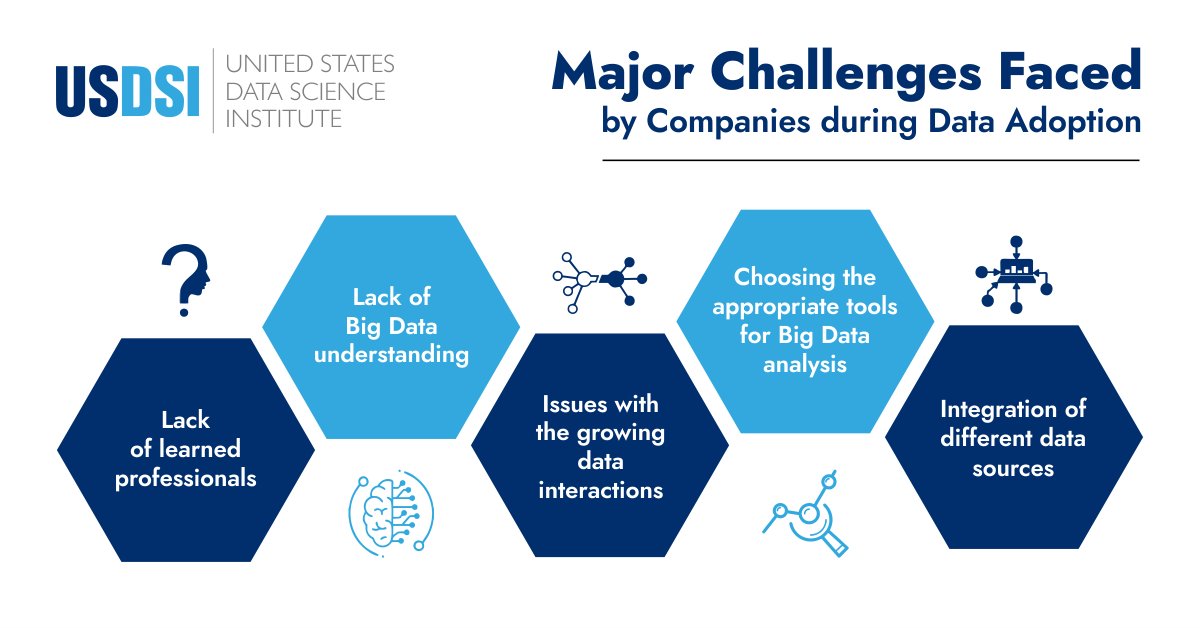 USDSI UNITED STATES DATA SCIENCE INSTITUTE

Major Challenges Faced by Companies during Data Adoption

Lack of learned professionals

Lack of Big Data understanding

Issues with the growing data interactions

Choosing the appropriate tools for Big Data analysis

Integration of different data sources